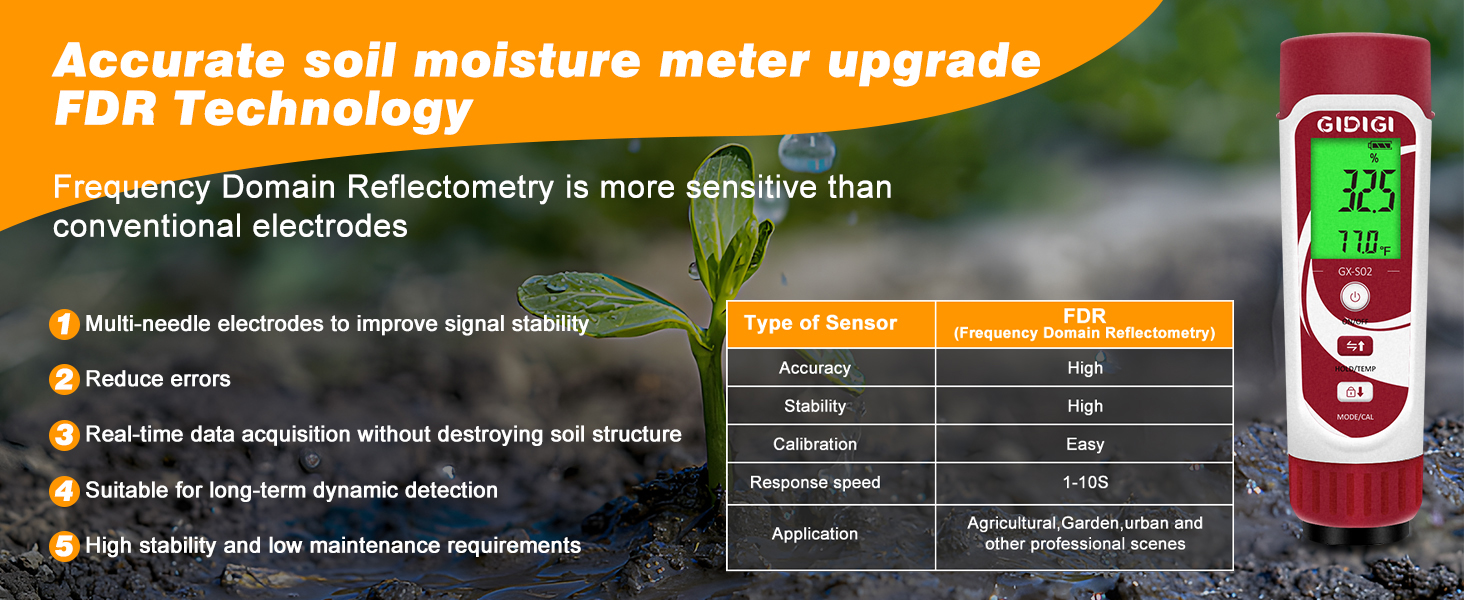 Accurate soil moisture meter upgrade
FDR Technology

Frequency Domain Reflectometry is more sensitive than conventional electrodes

1 Multi-needle electrodes to improve signal stability

2 Reduce errors

3 Real-time data acquisition without destroying soil structure

4 Suitable for long-term dynamic detection

5 High stability and low maintenance requirements

| Type of Sensor | FDR (Frequency Domain Reflectometry) |
|---|---|
| Accuracy | High |
| Stability | High |
| Calibration | Easy |
| Response speed | 1-10S |
| Application | Agricultural,Garden,urban and other professional scenes |

GIDIGI
%
32.5
77.0°F
GX-S02
ON/OFF
HOLD/TEMP
MODE/CAL